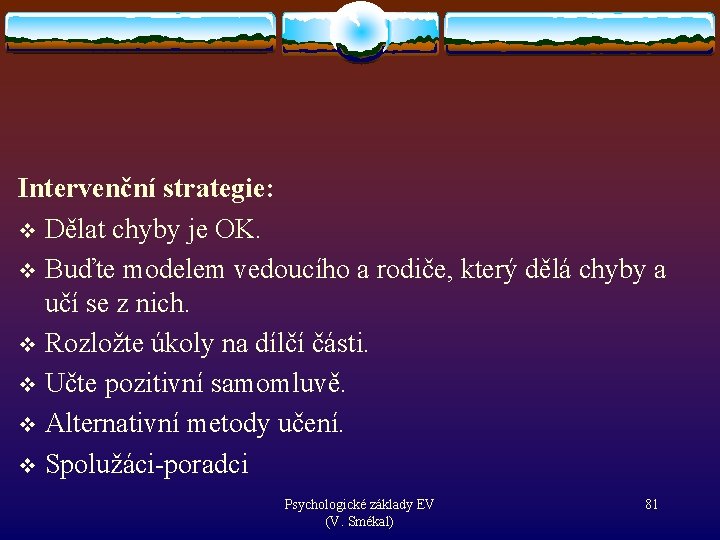 Intervenční strategie:
❖ Dělat chyby je OK.
❖ Buďte modelem vedoucího a rodiče, který dělá chyby a učí se z nich.
❖ Rozložte úkoly na dílčí části.
❖ Učte pozitivní samomluvě.
❖ Alternativní metody učení.
❖ Spolužáci-poradci

Psychologické základy EV
(V. Smékal)

81